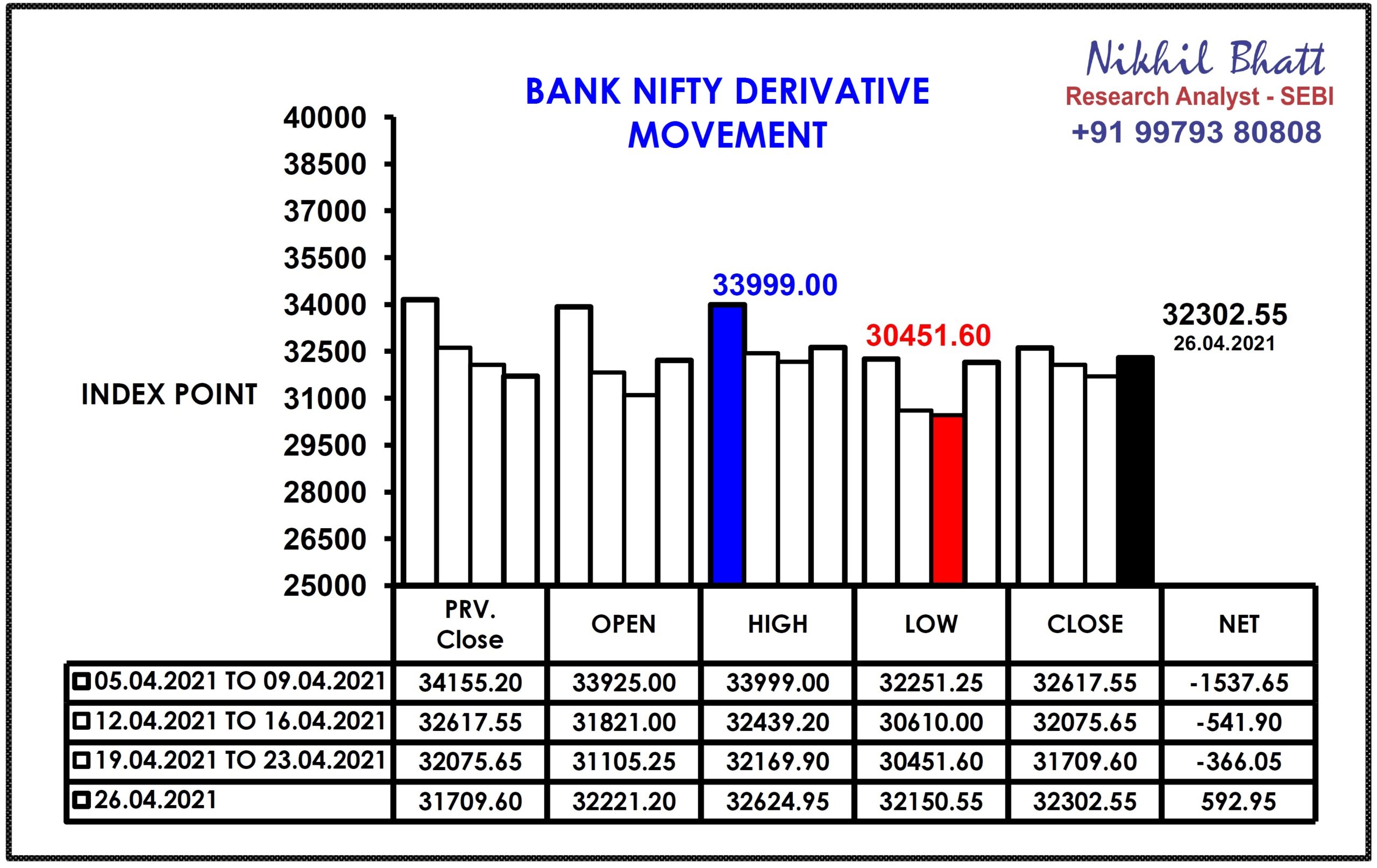 Nikhil Bhatt
Research Analyst - SEBI
+91 99793 80808

BANK NIFTY DERIVATIVE MOVEMENT

INDEX POINT

40000
38500
37000
35500
34000
32500
31000
29500
28000
26500
25000

33999.00
30451.60
32302.55
26.04.2021

| | PRV. Close | OPEN | HIGH | LOW | CLOSE | NET |
|---|---|---|---|---|---|---|
| 05.04.2021 TO 09.04.2021 | 34155.20 | 33925.00 | 33999.00 | 32251.25 | 32617.55 | -1537.65 |
| 12.04.2021 TO 16.04.2021 | 32617.55 | 31821.00 | 32439.20 | 30610.00 | 32075.65 | -541.90 |
| 19.04.2021 TO 23.04.2021 | 32075.65 | 31105.25 | 32169.90 | 30451.60 | 31709.60 | -366.05 |
| 26.04.2021 | 31709.60 | 32221.20 | 32624.95 | 32150.55 | 32302.55 | 592.95 |